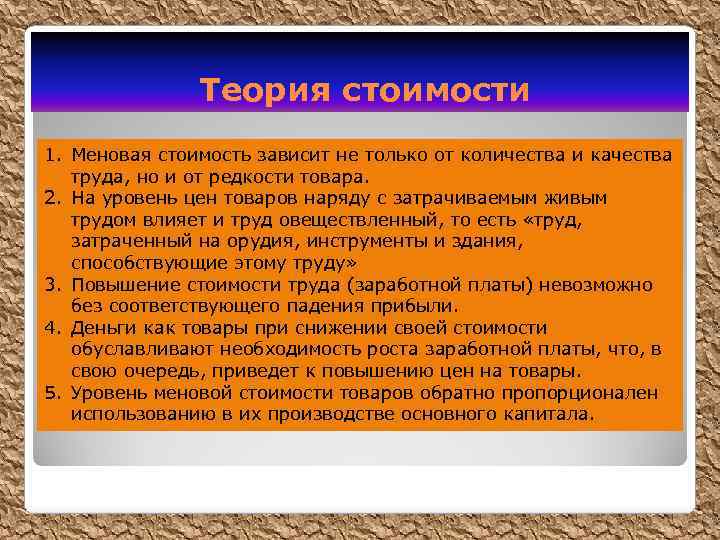 Теория стоимости

1. Меновая стоимость зависит не только от количества и качества труда, но и от редкости товара.
2. На уровень цен товаров наряду с затрачиваемым живым трудом влияет и труд овеществленный, то есть «труд, затраченный на орудия, инструменты и здания, способствующие этому труду»
3. Повышение стоимости труда (заработной платы) невозможно без соответствующего падения прибыли.
4. Деньги как товары при снижении своей стоимости обуславливают необходимость роста заработной платы, что, в свою очередь, приведет к повышению цен на товары.
5. Уровень меновой стоимости товаров обратно пропорционален использованию в их производстве основного капитала.